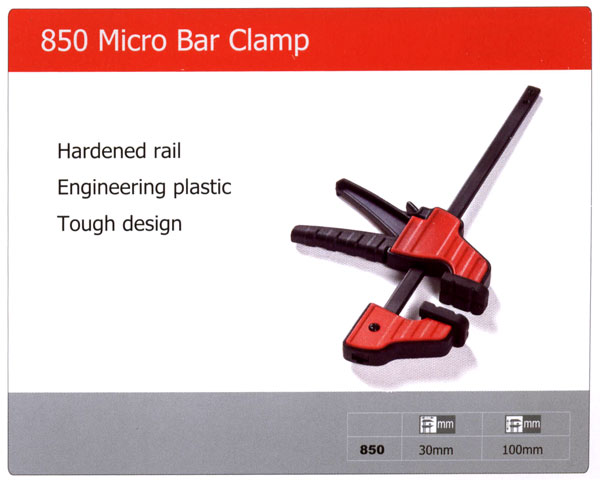 850 Micro Bar Clamp

Hardened rail
Engineering plastic
Tough design

|  | mm | mm |
|---|---|---|
| 850 | 30mm | 100mm |